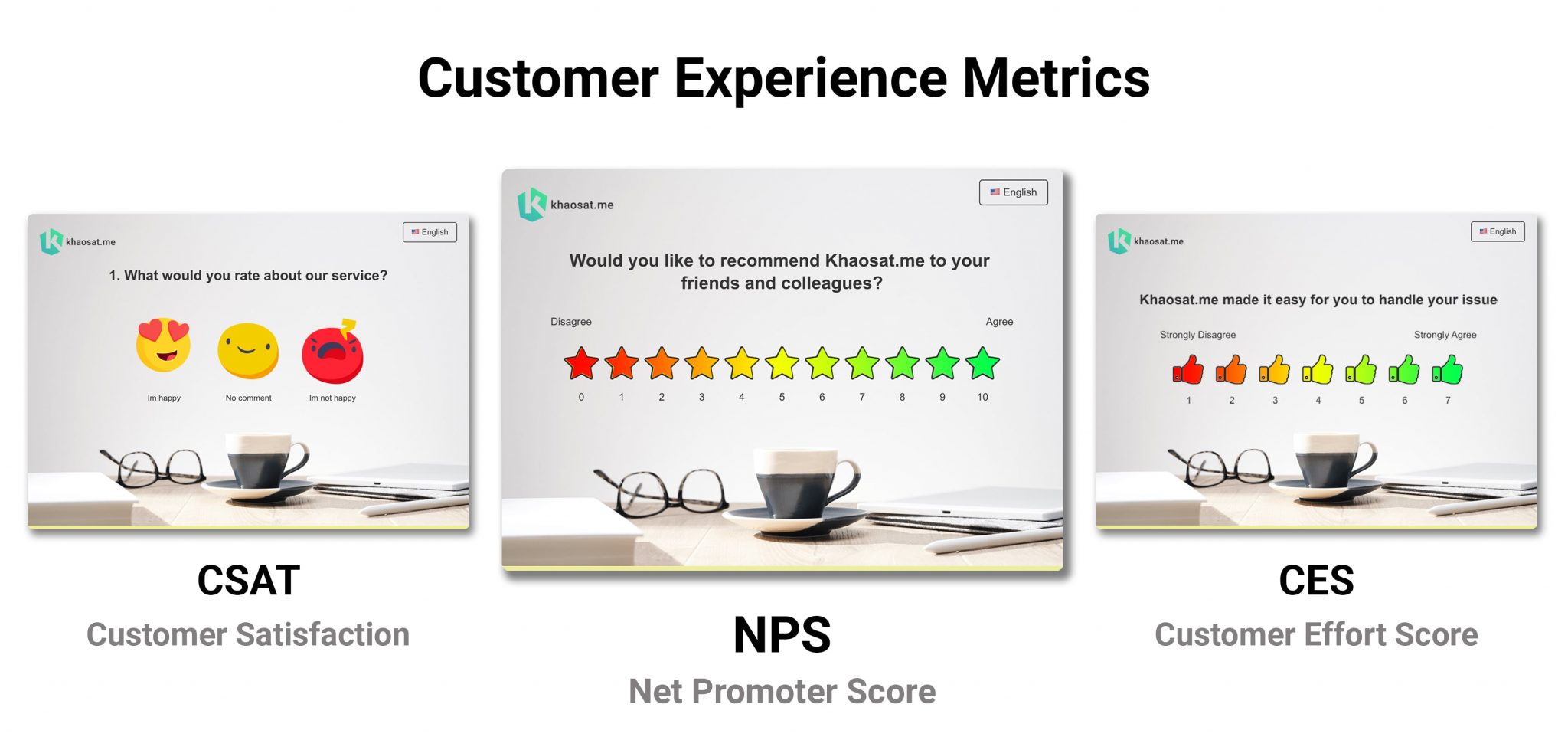 Customer Experience Metrics

khaosat.me

English

1. What would you rate about our service?

Im happy

No comment

Im not happy

CSAT

Customer Satisfaction

khaosat.me

English

Would you like to recommend Khaosat.me to your friends and colleagues?

Disagree

Agree

0 1 2 3 4 5 6 7 8 9 10

NPS

Net Promoter Score

khaosat.me

English

Khaosat.me made it easy for you to handle your issue

Strongly Disagree

Strongly Agree

1 2 3 4 5 6 7

CES

Customer Effort Score